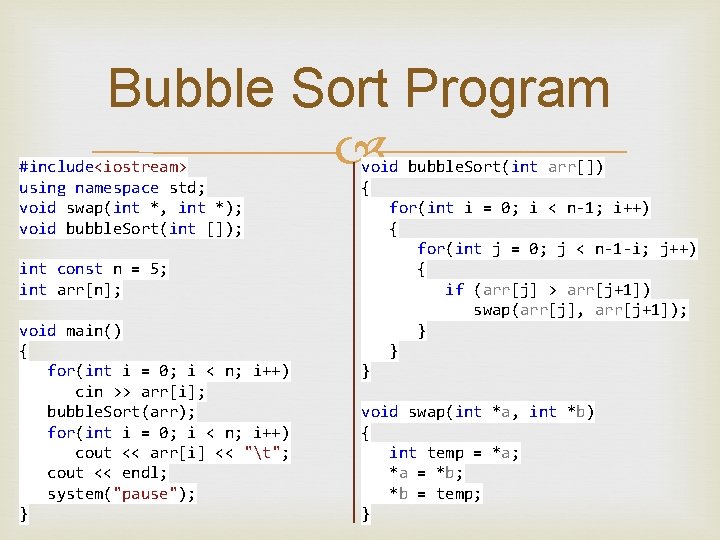 Bubble Sort Program

#include<iostream>
using namespace std;
void swap(int *, int *);
void bubbleSort(int []);

int const n = 5;
int arr[n];

void main()
{
for(int i = 0; i < n; i++)
cin >> arr[i];
bubbleSort(arr);
for(int i = 0; i < n; i++)
cout << arr[i] << "\t";
cout << endl;
system("pause");
}

void bubbleSort(int arr[])
{
for(int i = 0; i < n-1; i++)
{
for(int j = 0; j < n-1-i; j++)
{
if (arr[j] > arr[j+1])
swap(arr[j], arr[j+1]);
}
}
}

void swap(int *a, int *b)
{
int temp = *a;
*a = *b;
*b = temp;
}